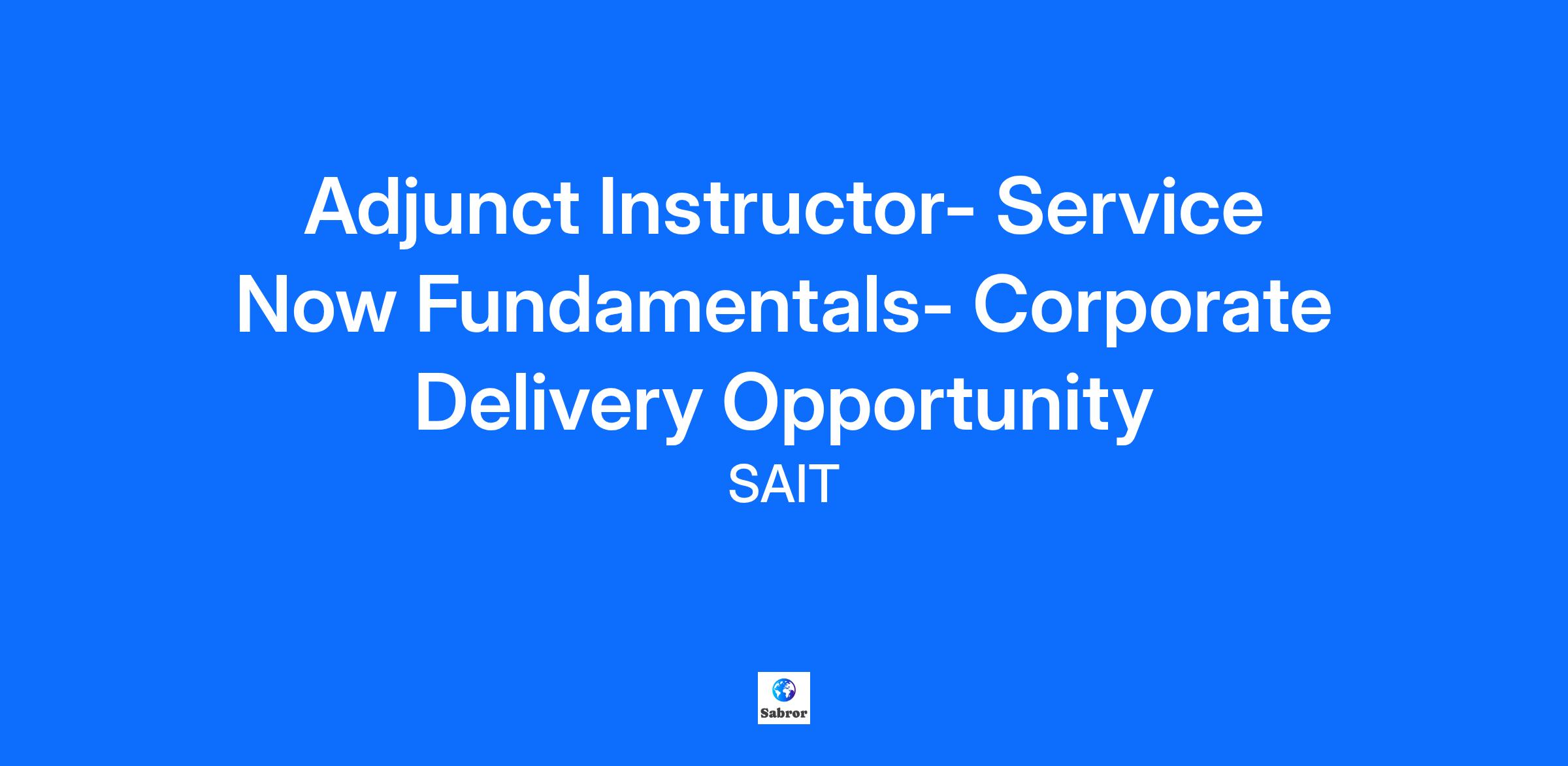 Adjunct Instructor- Service Now Fundamentals- Corporate Delivery Opportunity

SAIT

Sabror